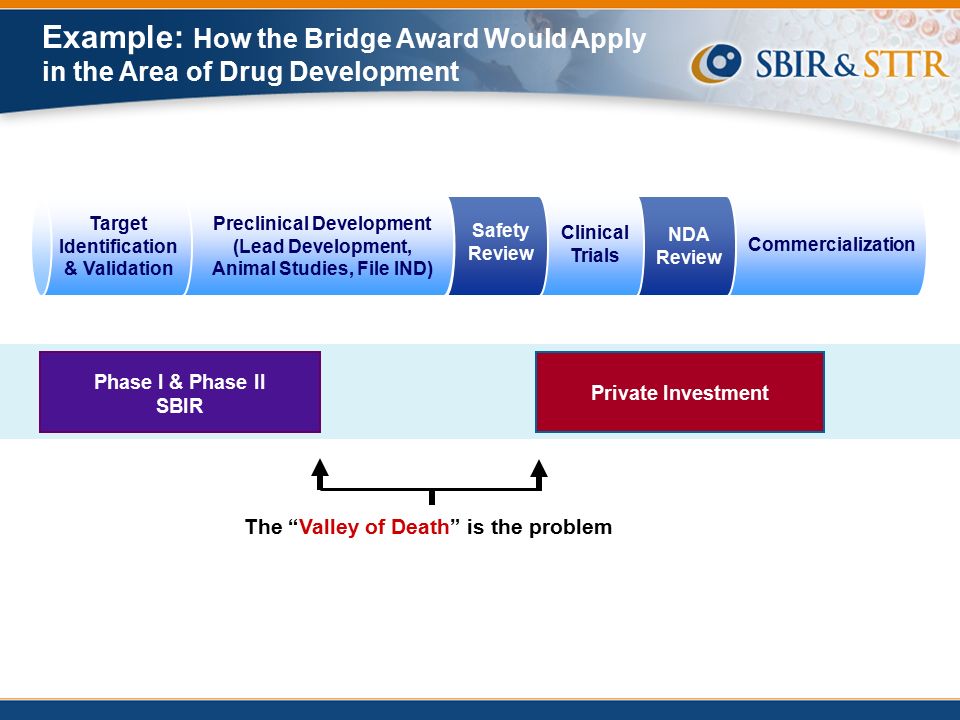 Example: How the Bridge Award Would Apply in the Area of Drug Development

SBIR & STTR

Target Identification & Validation

Preclinical Development (Lead Development, Animal Studies, File IND)

Safety Review

Clinical Trials

NDA Review

Commercialization

Phase I & Phase II SBIR

Private Investment

The “Valley of Death” is the problem